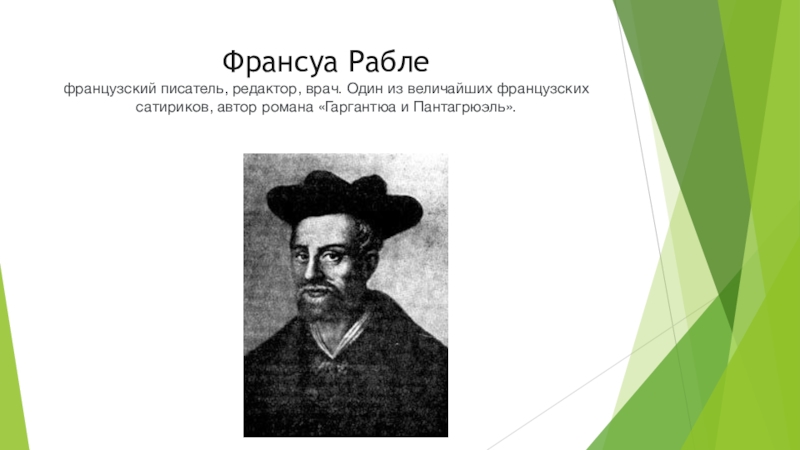 Франсуа Рабле
французский писатель, редактор, врач. Один из величайших французских сатириков, автор романа «Гаргантюа и Пантагрюэль».